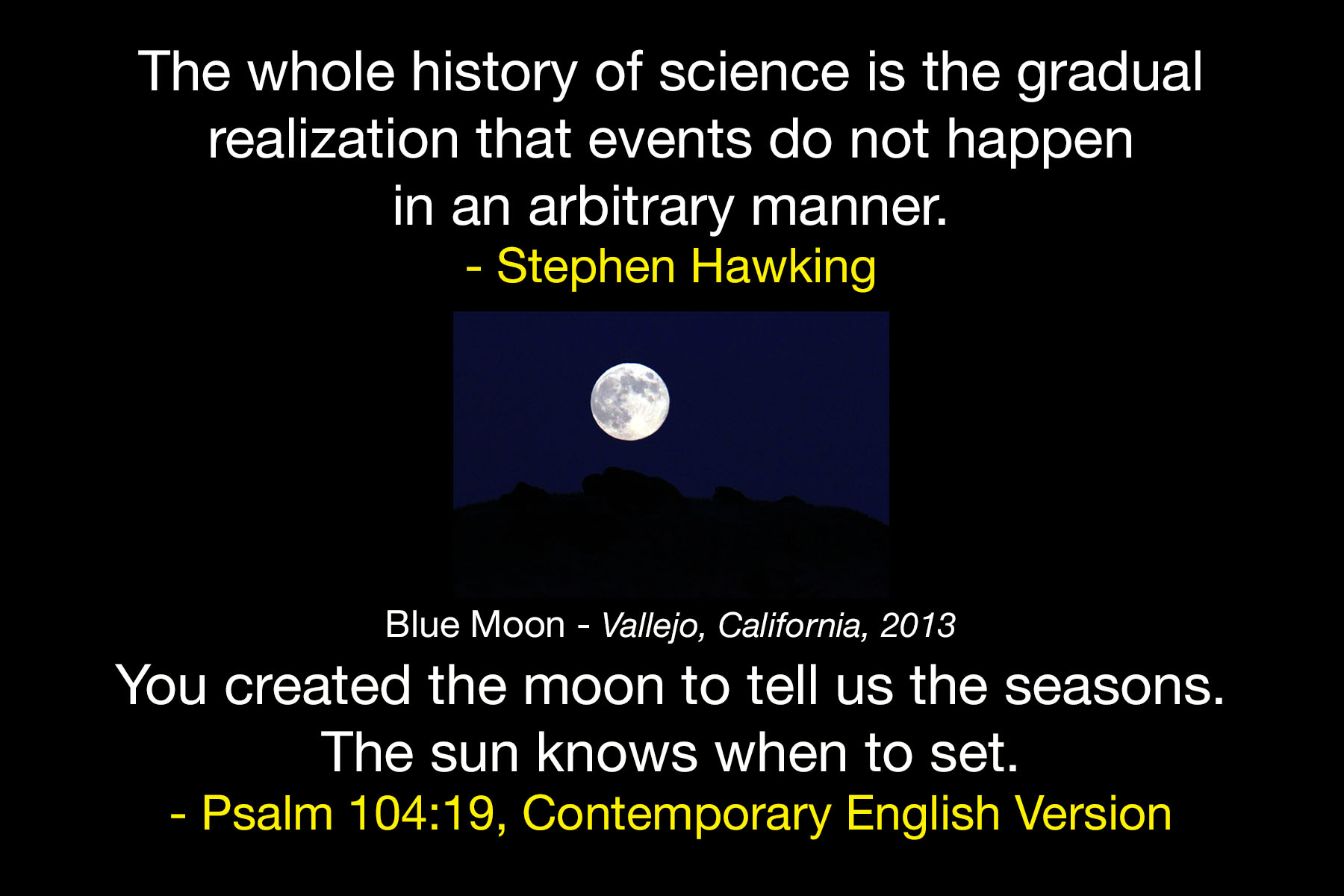 The whole history of science is the gradual realization that events do not happen in an arbitrary manner.
- Stephen Hawking

Blue Moon - Vallejo, California, 2013

You created the moon to tell us the seasons. The sun knows when to set.
- Psalm 104:19, Contemporary English Version